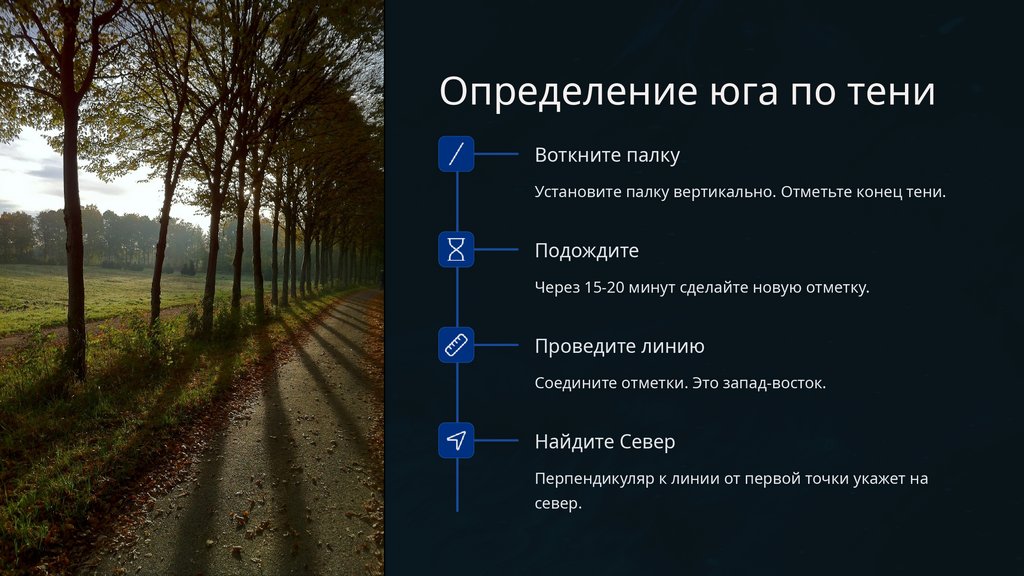 Определение юга по тени

Воткните палку

Установите палку вертикально. Отметьте конец тени.

Подождите

Через 15-20 минут сделайте новую отметку.

Проведите линию

Соедините отметки. Это запад-восток.

Найдите Север

Перпендикуляр к линии от первой точки укажет на север.